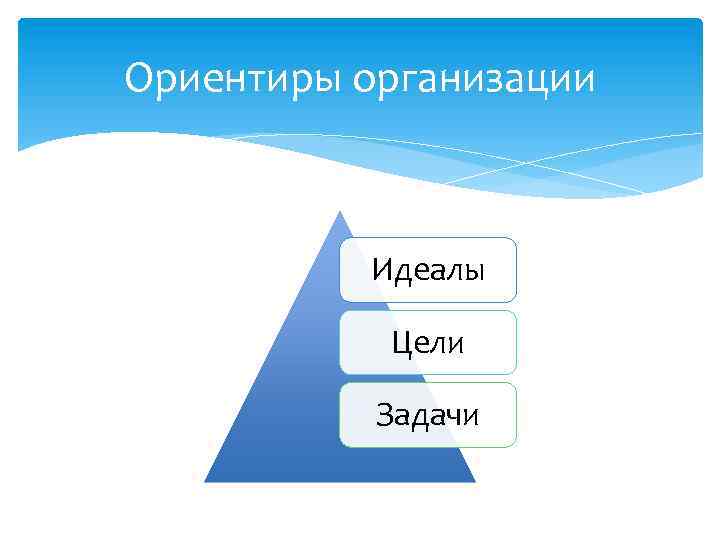 Ориентиры организации

Идеалы

Цели

Задачи